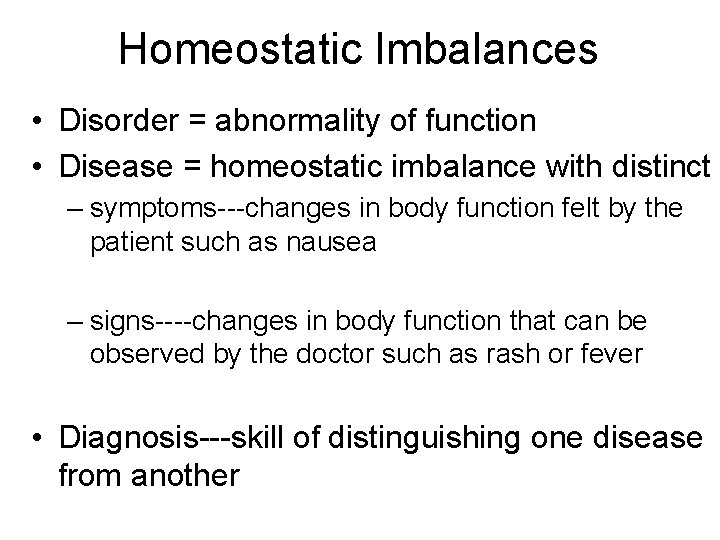 Homeostatic Imbalances

• Disorder = abnormality of function

• Disease = homeostatic imbalance with distinct

– symptoms---changes in body function felt by the patient such as nausea

– signs----changes in body function that can be observed by the doctor such as rash or fever

• Diagnosis---skill of distinguishing one disease from another